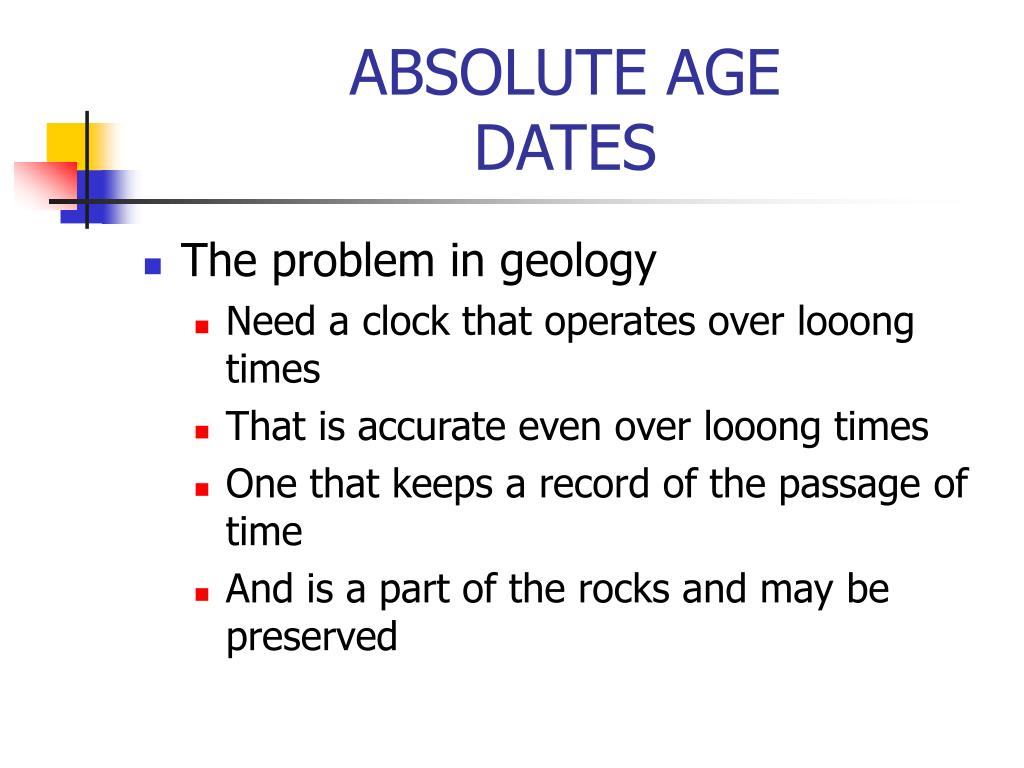 ABSOLUTE AGE DATES

- The problem in geology
  - Need a clock that operates over looong times
  - That is accurate even over looong times
  - One that keeps a record of the passage of time
  - And is a part of the rocks and may be preserved